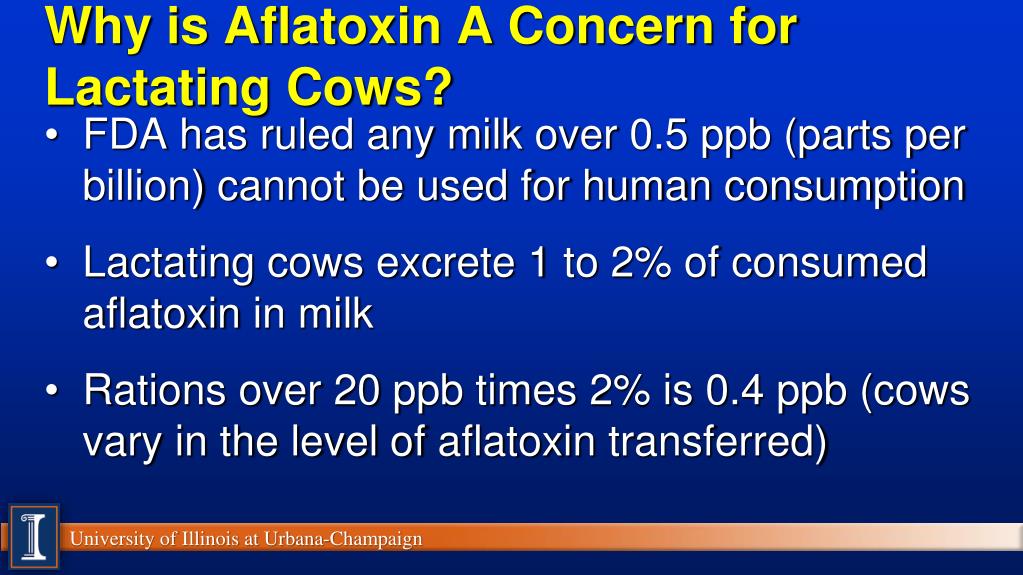 Why is Aflatoxin A Concern for Lactating Cows?

• FDA has ruled any milk over 0.5 ppb (parts per billion) cannot be used for human consumption

• Lactating cows excrete 1 to 2% of consumed aflatoxin in milk

• Rations over 20 ppb times 2% is 0.4 ppb (cows vary in the level of aflatoxin transferred)

I

University of Illinois at Urbana-Champaign